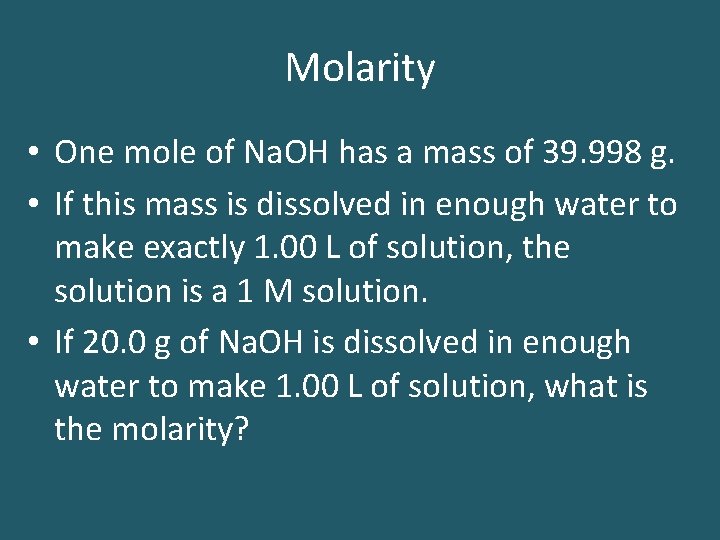 Molarity

• One mole of NaOH has a mass of 39.998 g.
• If this mass is dissolved in enough water to make exactly 1.00 L of solution, the solution is a 1 M solution.
• If 20.0 g of NaOH is dissolved in enough water to make 1.00 L of solution, what is the molarity?